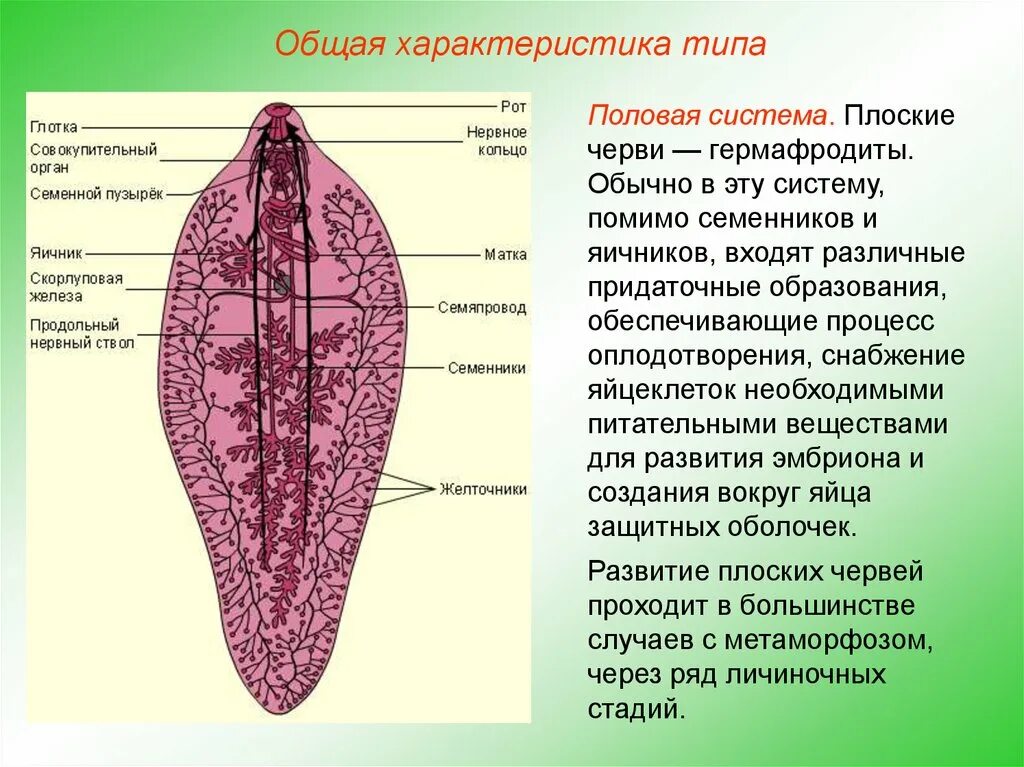 Общая характеристика типа

Глотка
Совокупительный орган
Семенной пузырёк
Яичник
Скорлуповая железа
Продольный нервный ствол
Рот
Нервное кольцо
Матка
Семяпровод
Семенники
Желточники

Половая система. Плоские черви — гермафродиты. Обычно в эту систему, помимо семенников и яичников, входят различные придаточные образования, обеспечивающие процесс оплодотворения, снабжение яйцеклеток необходимыми питательными веществами для развития эмбриона и создания вокруг яйца защитных оболочек.

Развитие плоских червей проходит в большинстве случаев с метаморфозом, через ряд личиночных стадий.